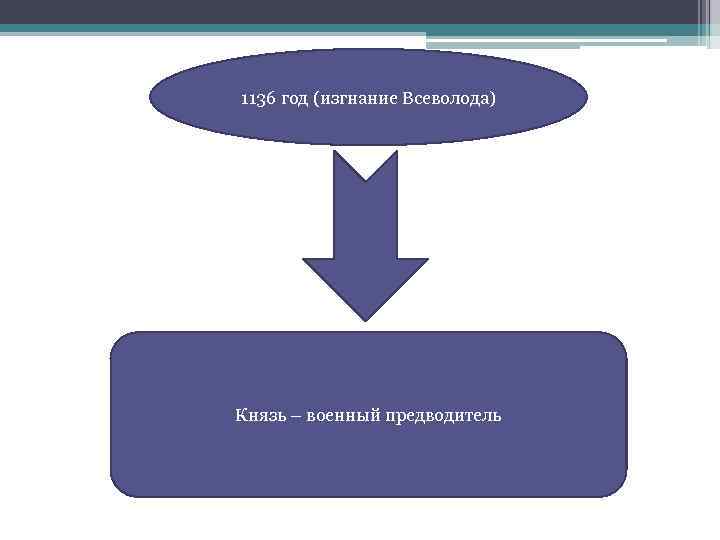 1136 год (изгнание Всеволода)

Князь – военный предводитель